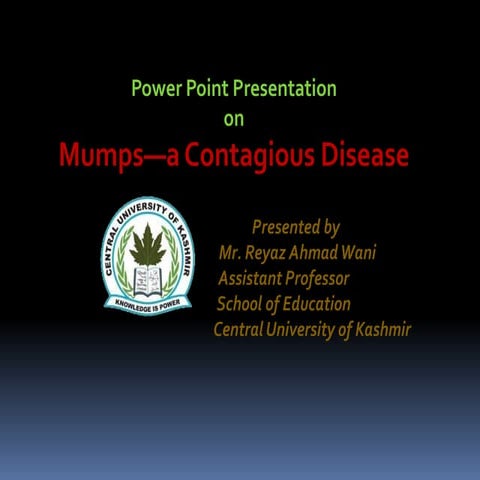 Power Point Presentation
on
Mumps—a Contagious Disease

CENTRAL UNIVERSITY OF KASHMIR
KNOWLEDGE IS POWER

Presented by
Mr. Reyaz Ahmad Wani
Assistant Professor
School of Education
Central University of Kashmir